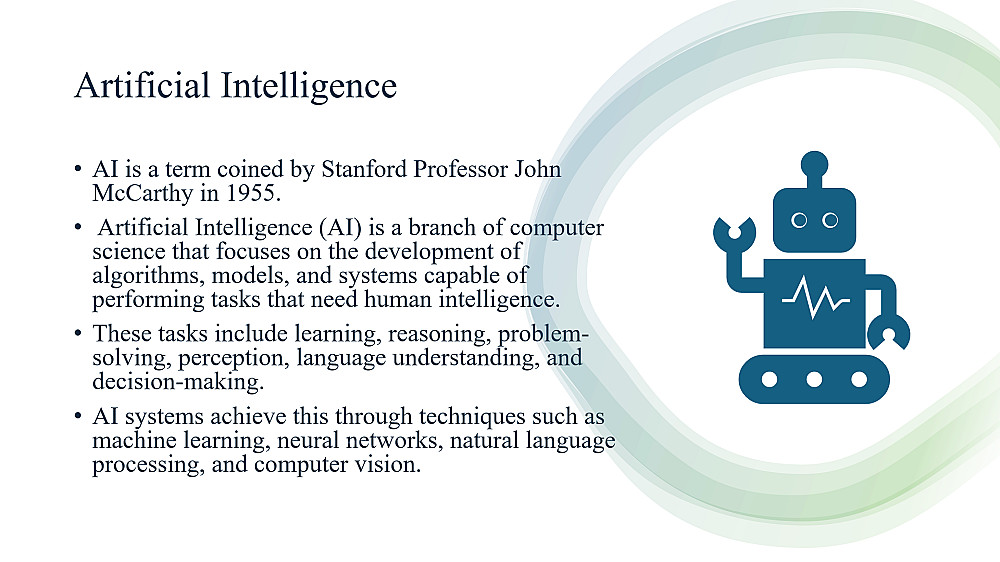 Artificial Intelligence

• AI is a term coined by Stanford Professor John McCarthy in 1955.

• Artificial Intelligence (AI) is a branch of computer science that focuses on the development of algorithms, models, and systems capable of performing tasks that need human intelligence.

• These tasks include learning, reasoning, problem-solving, perception, language understanding, and decision-making.

• AI systems achieve this through techniques such as machine learning, neural networks, natural language processing, and computer vision.